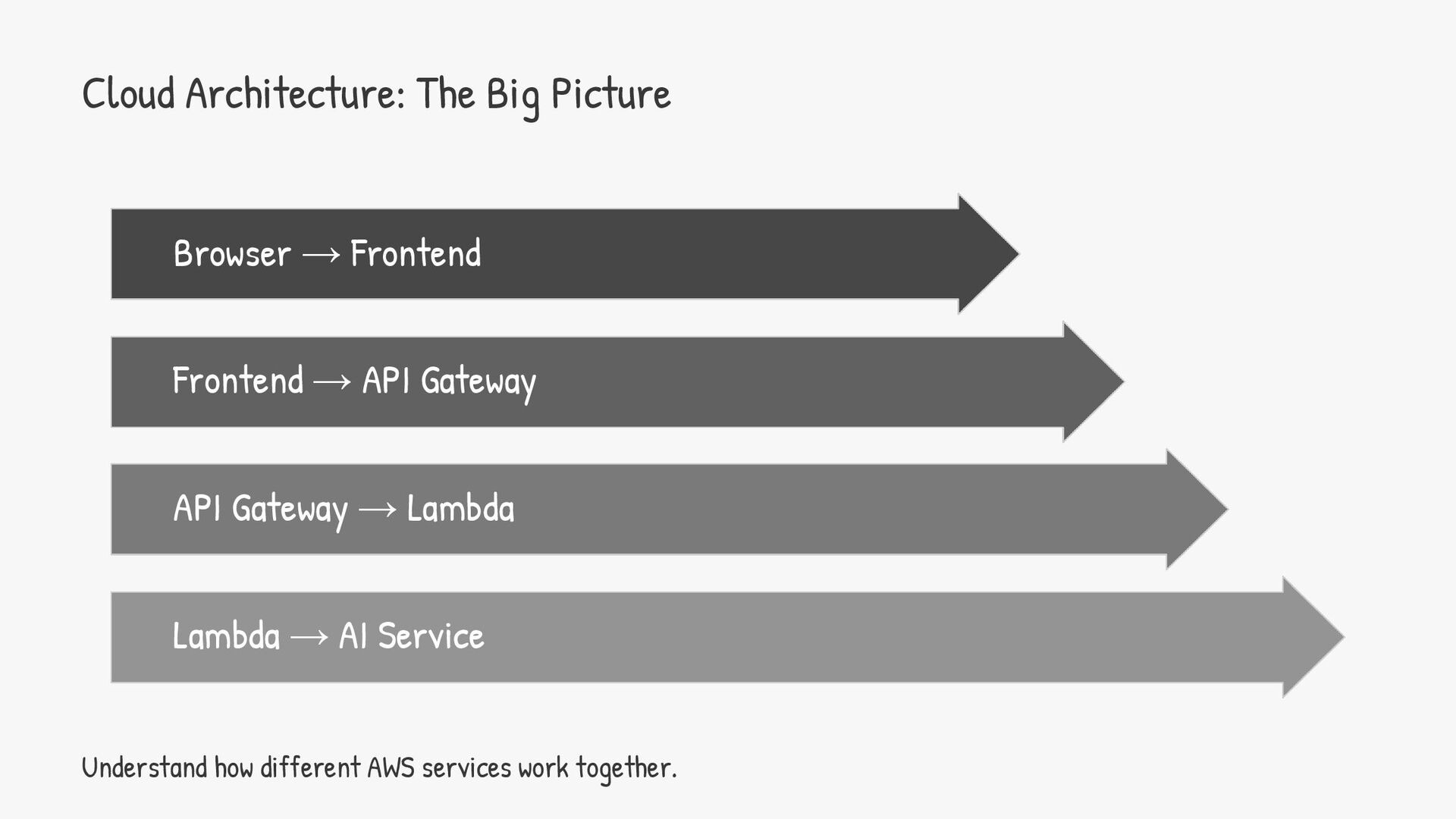 Cloud Architecture: The Big Picture

Browser → Frontend

Frontend → API Gateway

API Gateway → Lambda

Lambda → AI Service

Understand how different AWS services work together.